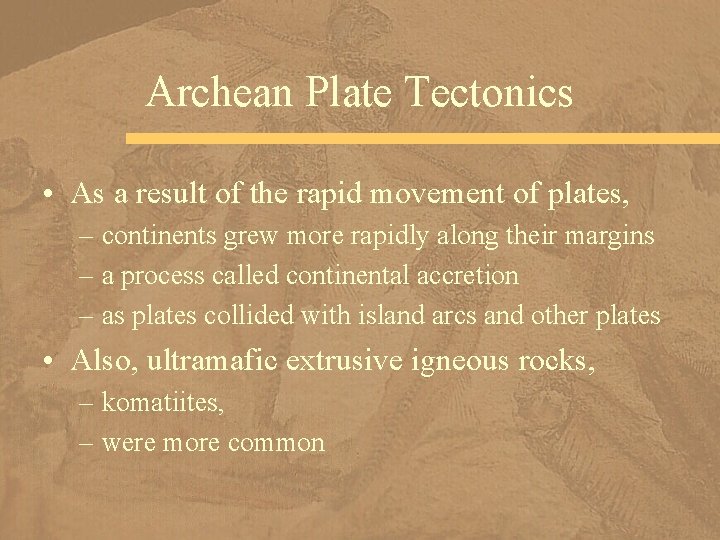 Archean Plate Tectonics

• As a result of the rapid movement of plates,
– continents grew more rapidly along their margins
– a process called continental accretion
– as plates collided with island arcs and other plates

• Also, ultramafic extrusive igneous rocks,
– komatiites,
– were more common